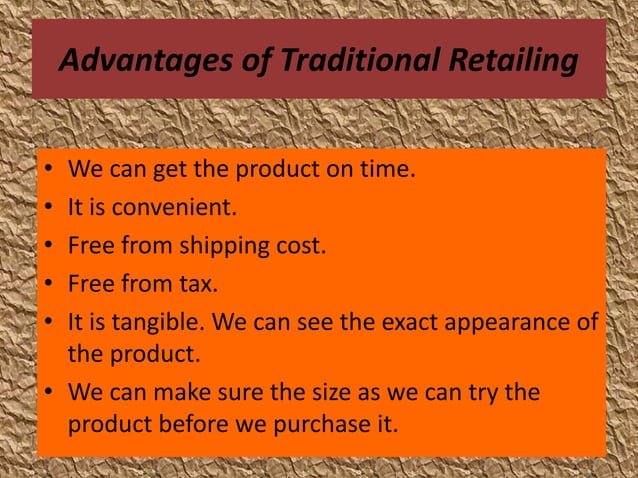 Advantages of Traditional Retailing

• We can get the product on time.
• It is convenient.
• Free from shipping cost.
• Free from tax.
• It is tangible. We can see the exact appearance of the product.
• We can make sure the size as we can try the product before we purchase it.